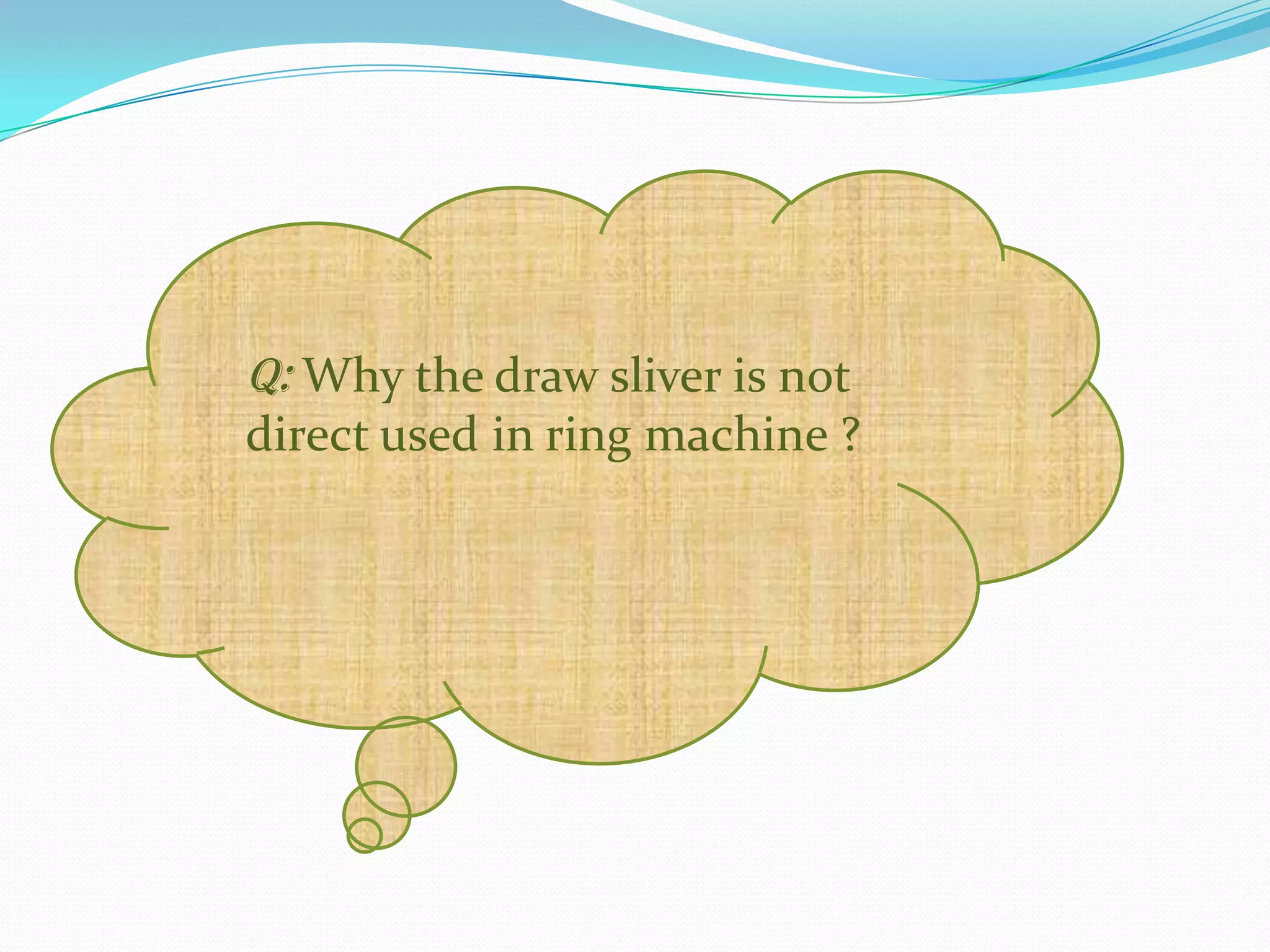 Q: Why the draw sliver is not direct used in ring machine ?